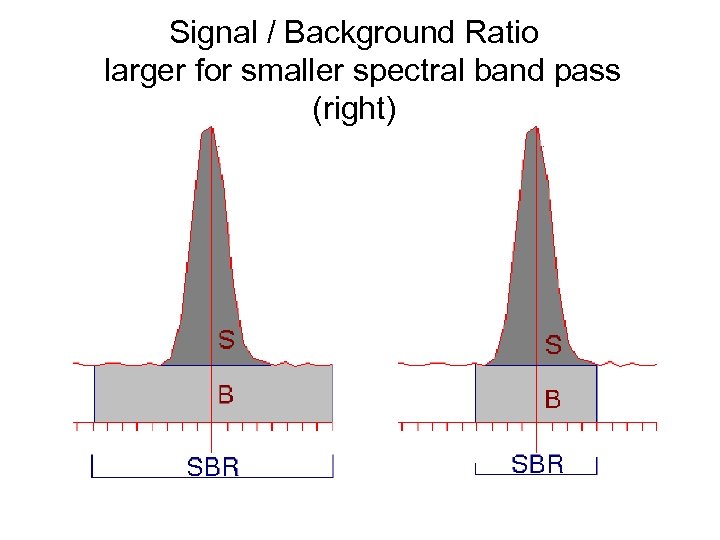 Signal / Background Ratio
larger for smaller spectral band pass
(right)

S
B
SBR

S
B
SBR